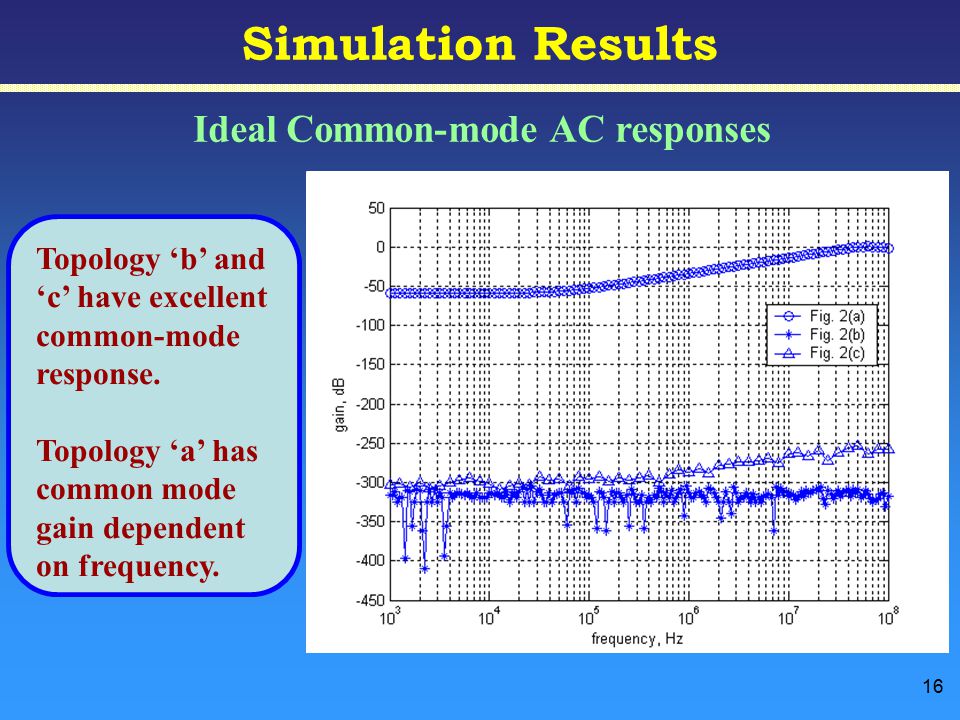 Simulation Results

Ideal Common-mode AC responses

Topology ‘b’ and ‘c’ have excellent common-mode response.

Topology ‘a’ has common mode gain dependent on frequency.

50
0
-50
-100
-150
-200
-250
-300
-350
-400
-450

gain, dB

Fig. 2(a)
Fig. 2(b)
Fig. 2(c)

$10^3$ $10^4$ $10^5$ $10^6$ $10^7$ $10^8$

frequency, Hz

16